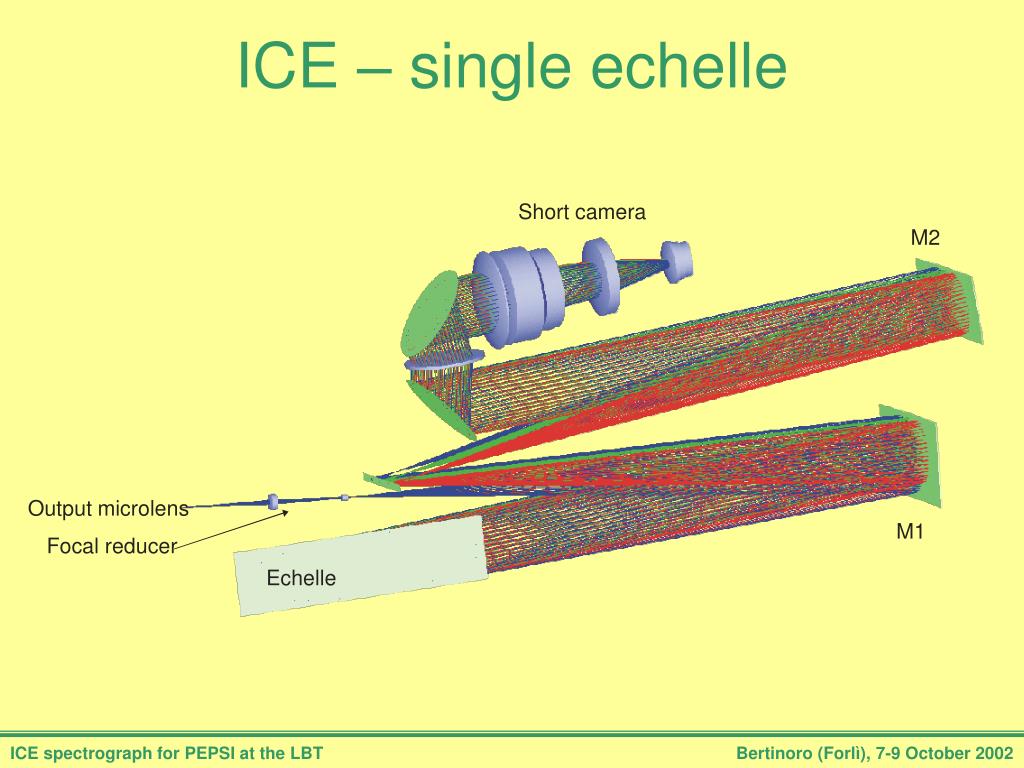 ICE – single echelle

Short camera

M2

Output microlens

Focal reducer

Echelle

M1

ICE spectrograph for PEPSI at the LBT

Bertinoro (Forli), 7-9 October 2002